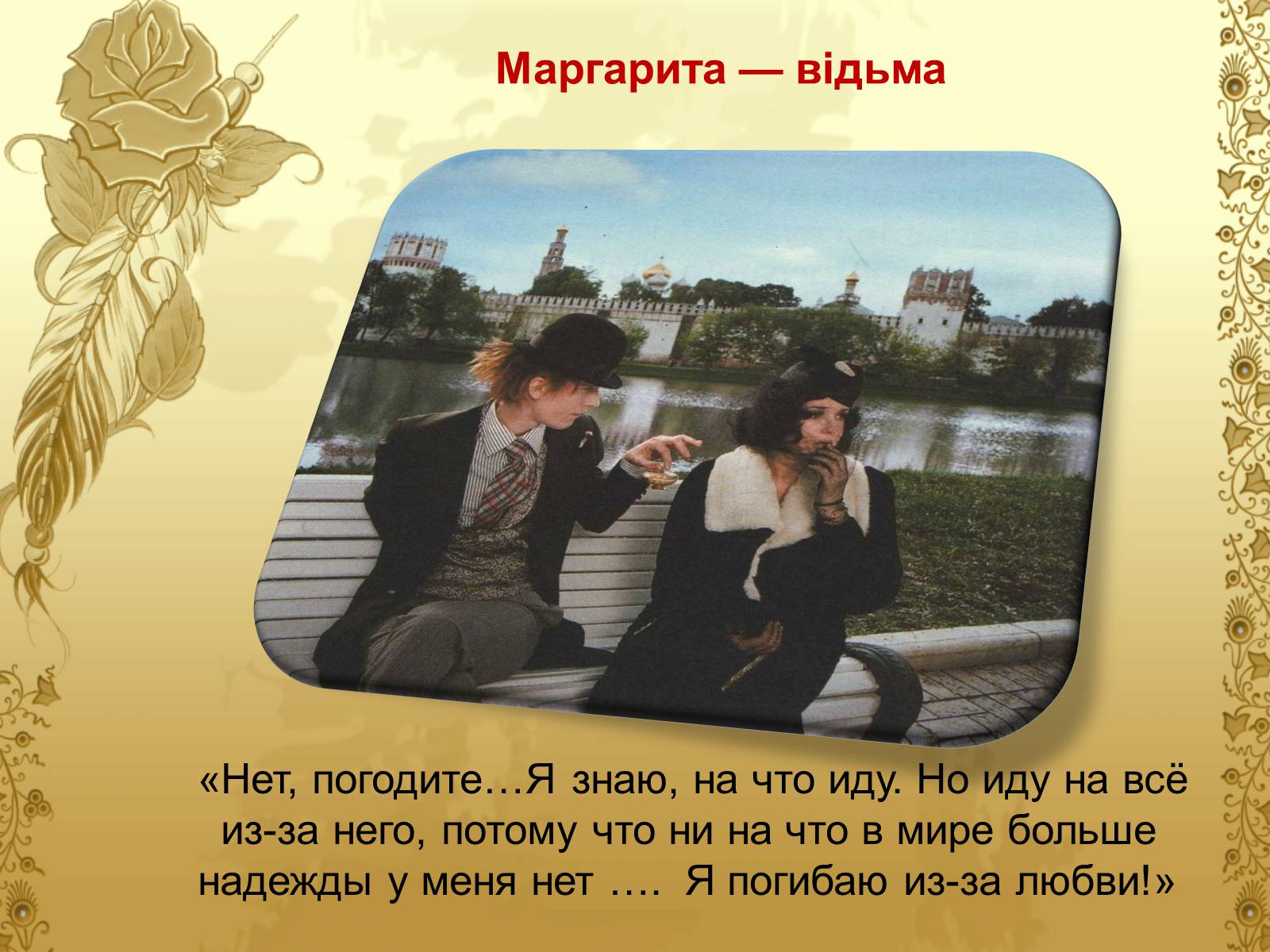 Маргарита — відьма

«Нет, погодите…Я знаю, на что иду. Но иду на всё из-за него, потому что ни на что в мире больше надежды у меня нет …. Я погибаю из-за любви!»